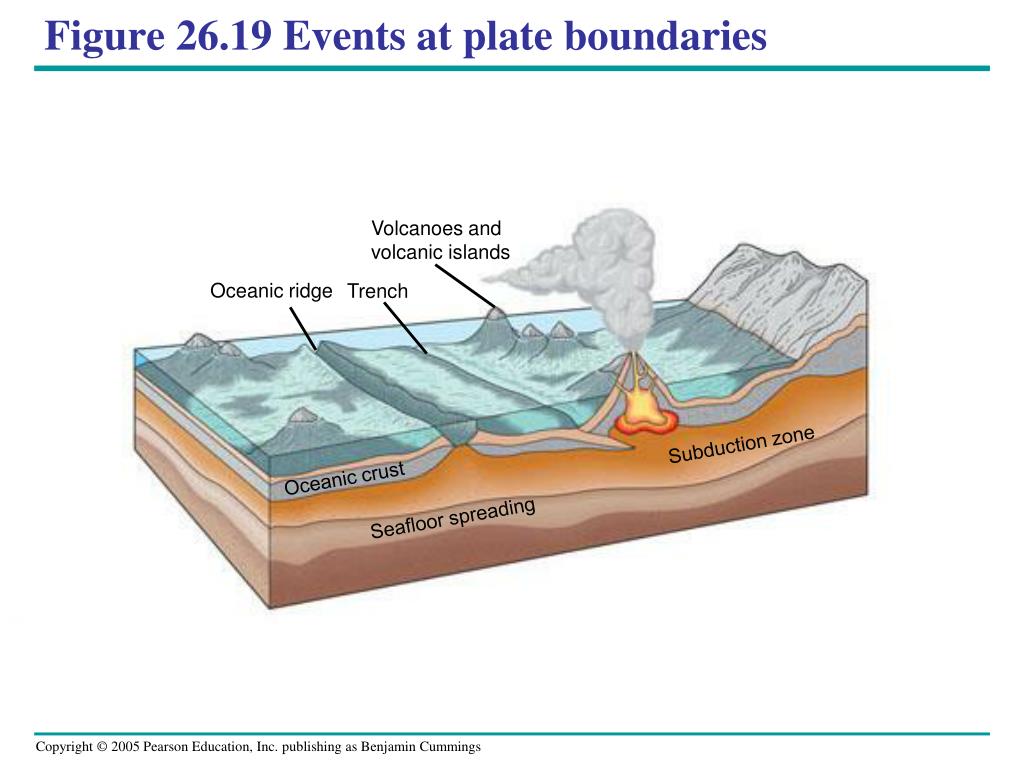 Figure 26.19 Events at plate boundaries

Volcanoes and volcanic islands

Oceanic ridge

Trench

Subduction zone

Oceanic crust

Seafloor spreading

Copyright © 2005 Pearson Education, Inc. publishing as Benjamin Cummings